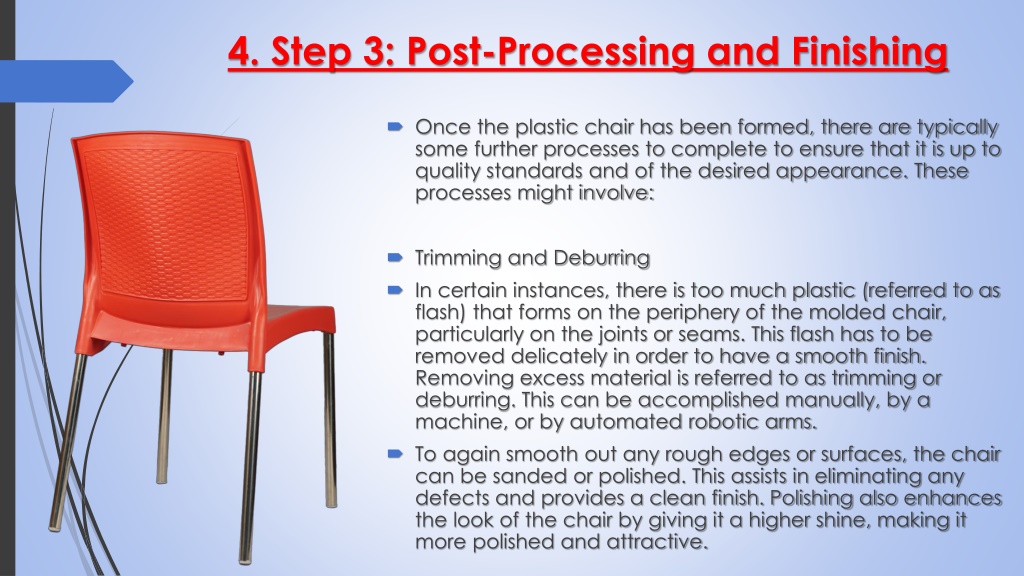 4. Step 3: Post-Processing and Finishing

Once the plastic chair has been formed, there are typically some further processes to complete to ensure that it is up to quality standards and of the desired appearance. These processes might involve:

Trimming and Deburring

In certain instances, there is too much plastic (referred to as flash) that forms on the periphery of the molded chair, particularly on the joints or seams. This flash has to be removed delicately in order to have a smooth finish. Removing excess material is referred to as trimming or deburring. This can be accomplished manually, by a machine, or by automated robotic arms.

To again smooth out any rough edges or surfaces, the chair can be sanded or polished. This assists in eliminating any defects and provides a clean finish. Polishing also enhances the look of the chair by giving it a higher shine, making it more polished and attractive.